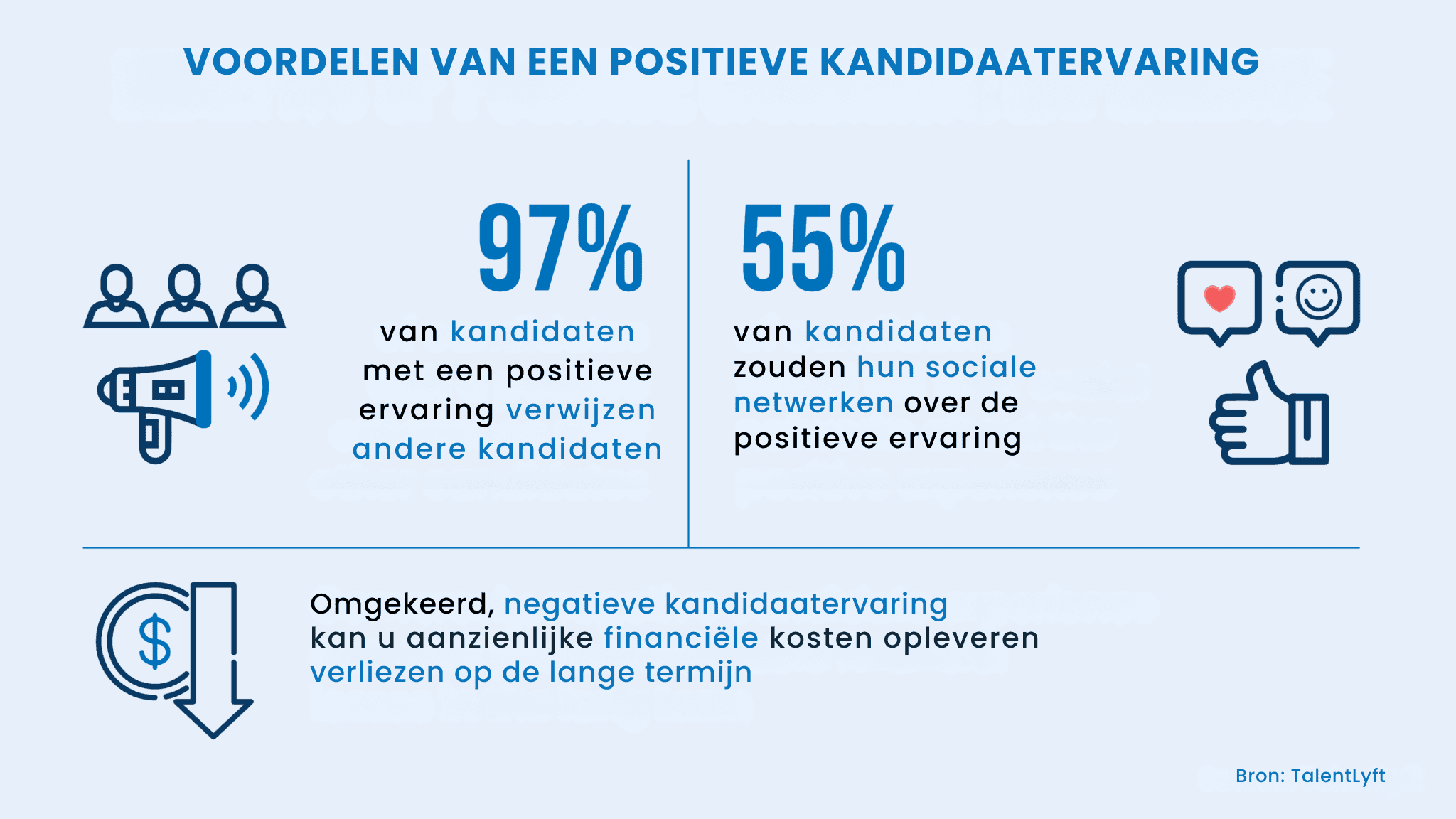 VOORDELEN VAN EEN POSITIEVE KANDIDAATERVARING

97%

van kandidaten met een positieve ervaring verwijzen andere kandidaten

55%

van kandidaten zouden hun sociale netwerken over de positieve ervaring

Omgekeerd, negatieve kandidaatervaring kan u aanzienlijke financiële kosten opleveren verliezen op de lange termijn

Bron: TalentLyft